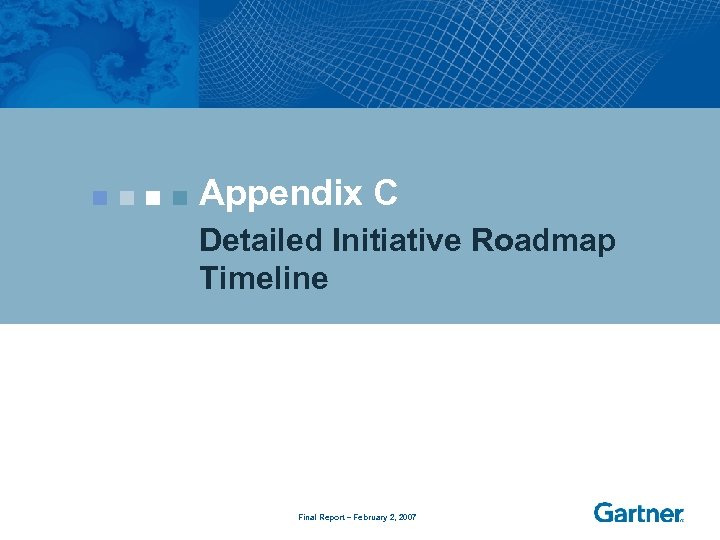 Appendix C

Detailed Initiative Roadmap Timeline

Final Report – February 2, 2007

Gartner